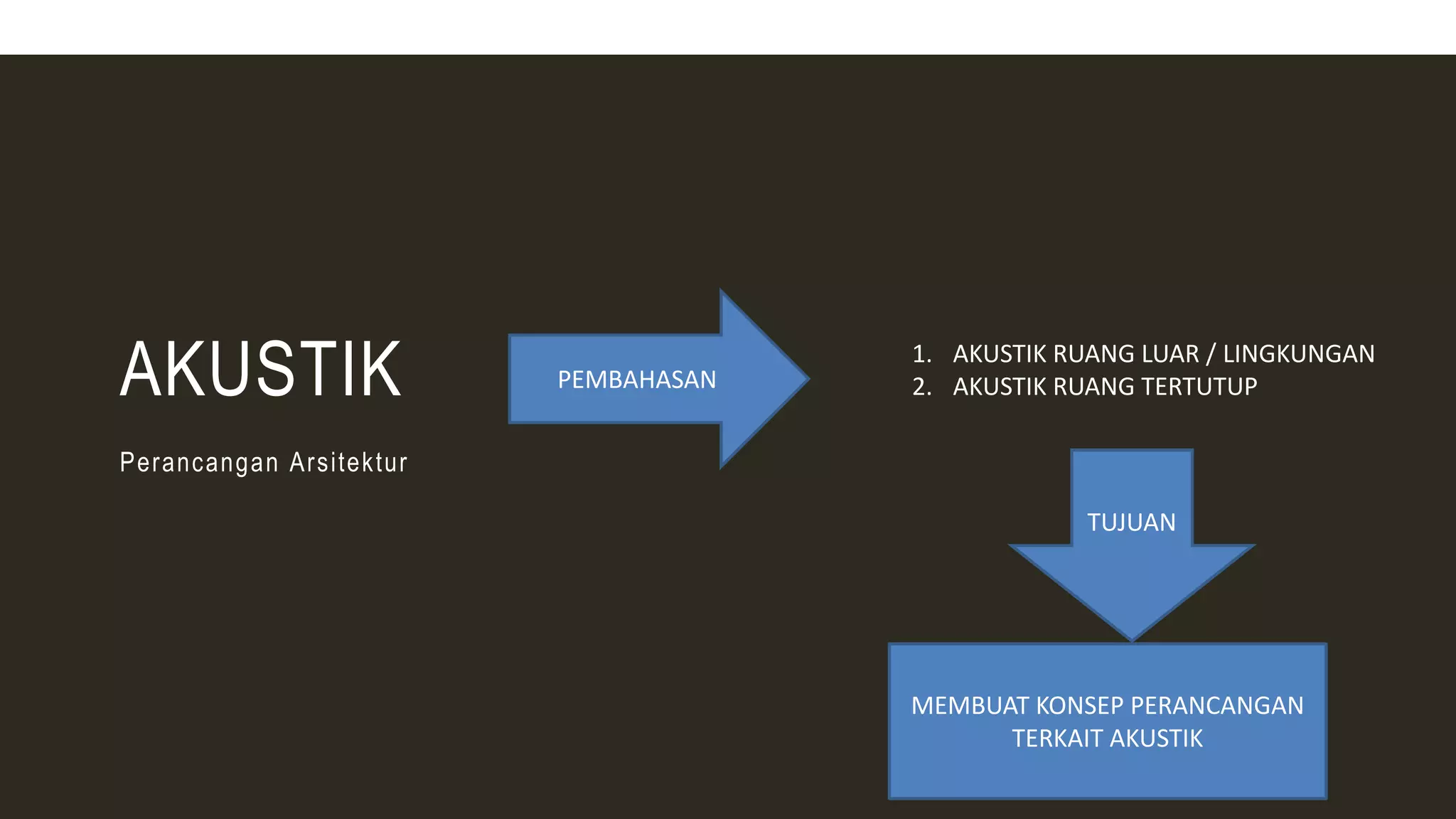 AKUSTIK

Perancangan Arsitektur

PEMBAHASAN

1. AKUSTIK RUANG LUAR / LINGKUNGAN
2. AKUSTIK RUANG TERTUTUP

TUJUAN

MEMBUAT KONSEP PERANCANGAN TERKAIT AKUSTIK